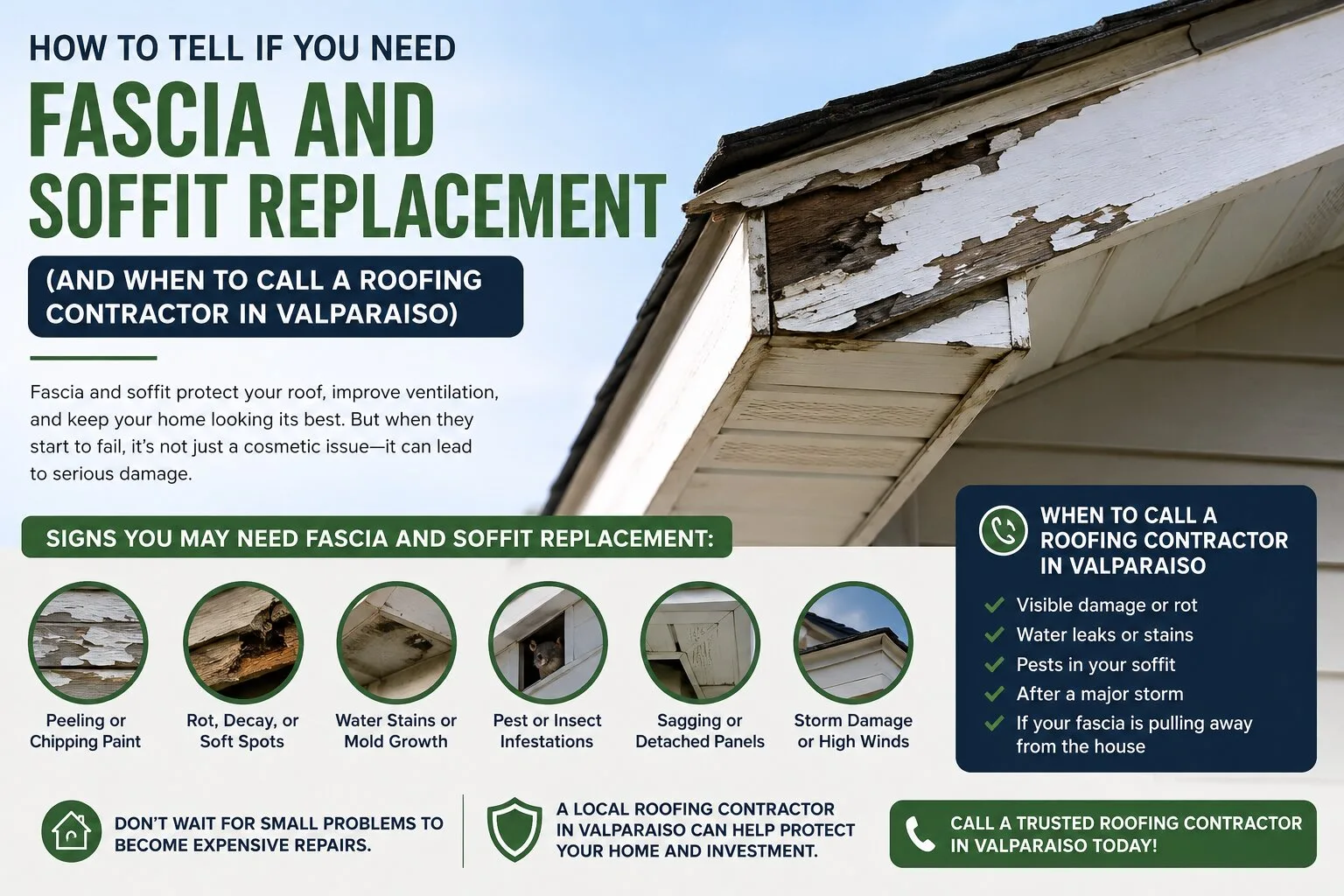 HOW TO TELL IF YOU NEED

FASCIA AND SOFFIT REPLACEMENT

(AND WHEN TO CALL A ROOFING CONTRACTOR IN VALPARAISO)

Fascia and soffit protect your roof, improve ventilation, and keep your home looking its best. But when they start to fail, it's not just a cosmetic issue—it can lead to serious damage.

SIGNS YOU MAY NEED FASCIA AND SOFFIT REPLACEMENT:

Peeling or Chipping Paint

Rot, Decay, or Soft Spots

Water Stains or Mold Growth

Pest or Insect Infestations

Sagging or Detached Panels

Storm Damage or High Winds

WHEN TO CALL A ROOFING CONTRACTOR IN VALPARAISO

Visible damage or rot

Water leaks or stains

Pests in your soffit

After a major storm

If your fascia is pulling away from the house

DON'T WAIT FOR SMALL PROBLEMS TO BECOME EXPENSIVE REPAIRS.

A LOCAL ROOFING CONTRACTOR IN VALPARAISO CAN HELP PROTECT YOUR HOME AND INVESTMENT.

CALL A TRUSTED ROOFING CONTRACTOR IN VALPARAISO TODAY!